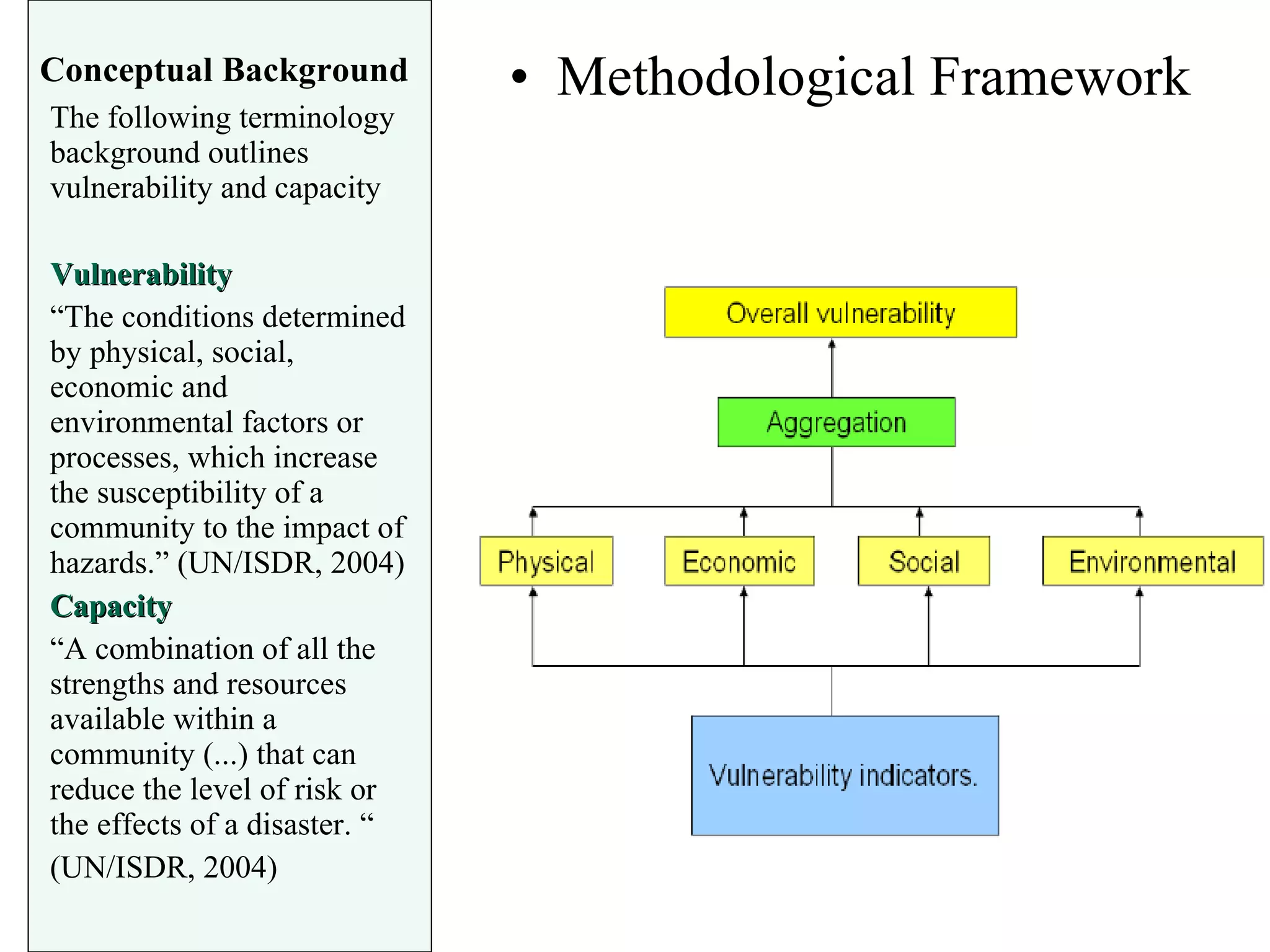 Conceptual Background

The following terminology background outlines vulnerability and capacity

Vulnerability

“The conditions determined by physical, social, economic and environmental factors or processes, which increase the susceptibility of a community to the impact of hazards.” (UN/ISDR, 2004)

Capacity

“A combination of all the strengths and resources available within a community (...) that can reduce the level of risk or the effects of a disaster. “

(UN/ISDR, 2004)

• Methodological Framework

Overall vulnerability

Aggregation

Physical

Economic

Social

Environmental

Vulnerability indicators.